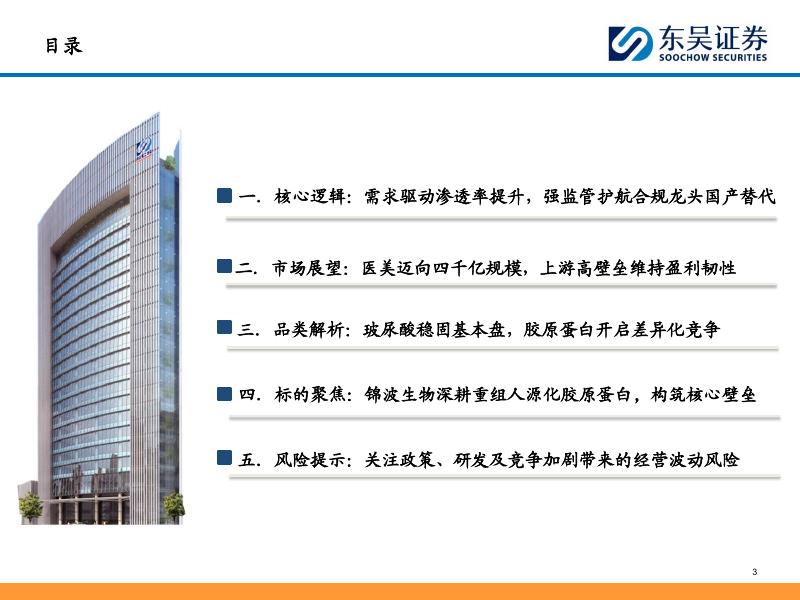 目录

东吴证券
SOOCHOW SECURITIES

一. 核心逻辑：需求驱动渗透率提升，强监管护航合规龙头国产替代

二. 市场展望：医美迈向四千亿规模，上游高壁垒维持盈利韧性

三. 品类解析：玻尿酸稳固基本盘，胶原蛋白开启差异化竞争

四. 标的聚焦：锦波生物深耕重组人源化胶原蛋白，构筑核心壁垒

五. 风险提示：关注政策、研发及竞争加剧带来的经营波动风险

3